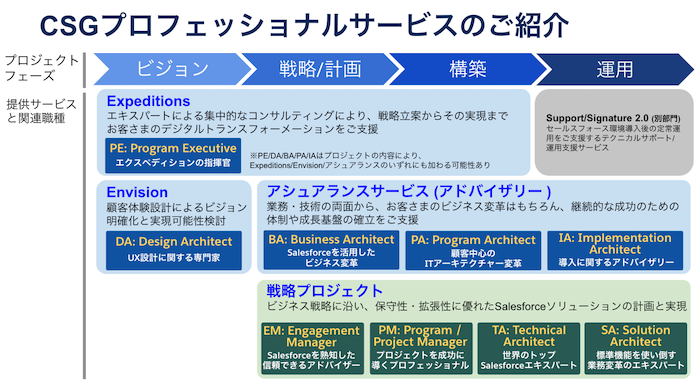 CSGプロフェッショナルサービスのご紹介

プロジェクトフェーズ

ビジョン
戦略/計画
構築
運用

提供サービスと関連職種

Expeditions
エキスパートによる集中的なコンサルティングにより、戦略立案からその実現までお客さまのデジタルトランスフォーメーションをご支援

PE: Program Executive
エクスペディションの指揮官

※PE/DA/BA/PA/IAはプロジェクトの内容により、Expeditions/Envision/アシュアランスのいずれにも加わる可能性あり

Support/Signature 2.0 (別部門)
セールスフォース環境導入後の定常運用をご支援するテクニカルサポート/運用支援サービス

Envision
顧客体験設計によるビジョン明確化と実現可能性検討

DA: Design Architect
UX設計に関する専門家

アシュアランスサービス (アドバイザリー )
業務・技術の両面から、お客さまのビジネス変革はもちろん、継続的な成功のための体制や成長基盤の確立をご支援

BA: Business Architect
Salesforceを活用したビジネス変革

PA: Program Architect
顧客中心のITアーキテクチャー変革

IA: Implementation Architect
導入に関するアドバイザリー

戦略プロジェクト
ビジネス戦略に沿い、保守性・拡張性に優れたSalesforceソリューションの計画と実現

EM: Engagement Manager
Salesforceを熟知した信頼できるアドバイザー

PM: Program / Project Manager
プロジェクトを成功に導くプロフェッショナル

TA: Technical Architect
世界のトップSalesforceエキスパート

SA: Solution Architect
標準機能を使い倒す業務変革のエキスパート